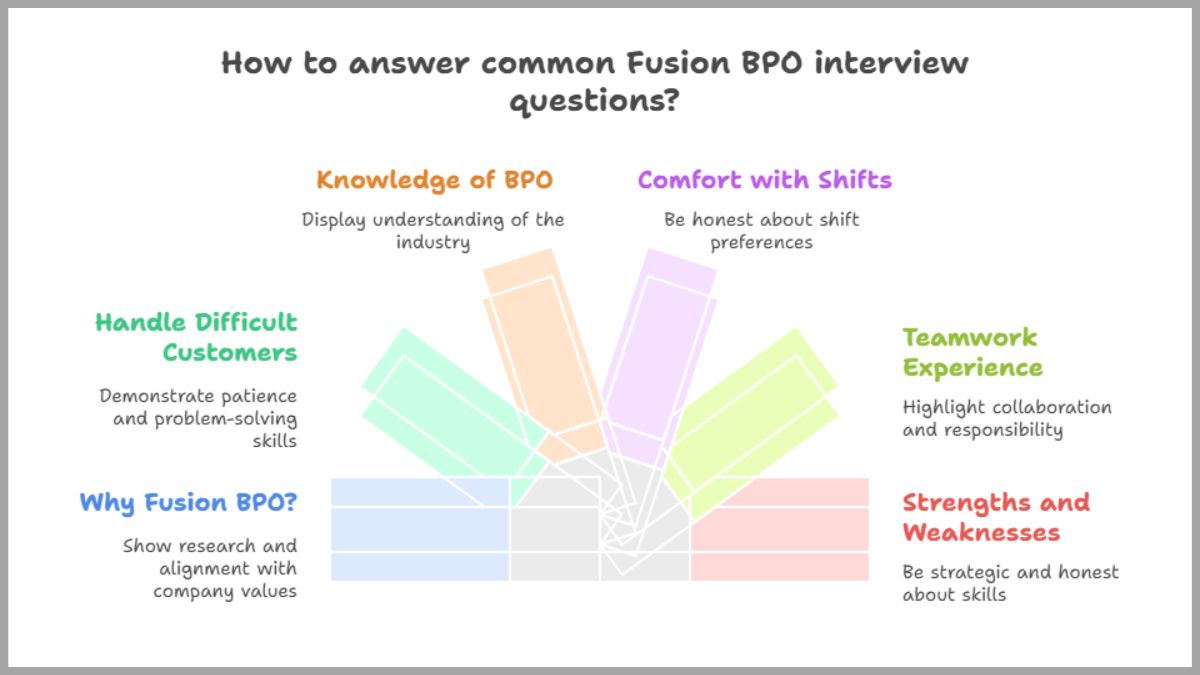 How to answer common Fusion BPO interview questions?

Knowledge of BPO

Display understanding of the industry

Comfort with Shifts

Be honest about shift preferences

Handle Difficult Customers

Demonstrate patience and problem-solving skills

Teamwork Experience

Highlight collaboration and responsibility

Why Fusion BPO?

Show research and alignment with company values

Strengths and Weaknesses

Be strategic and honest about skills